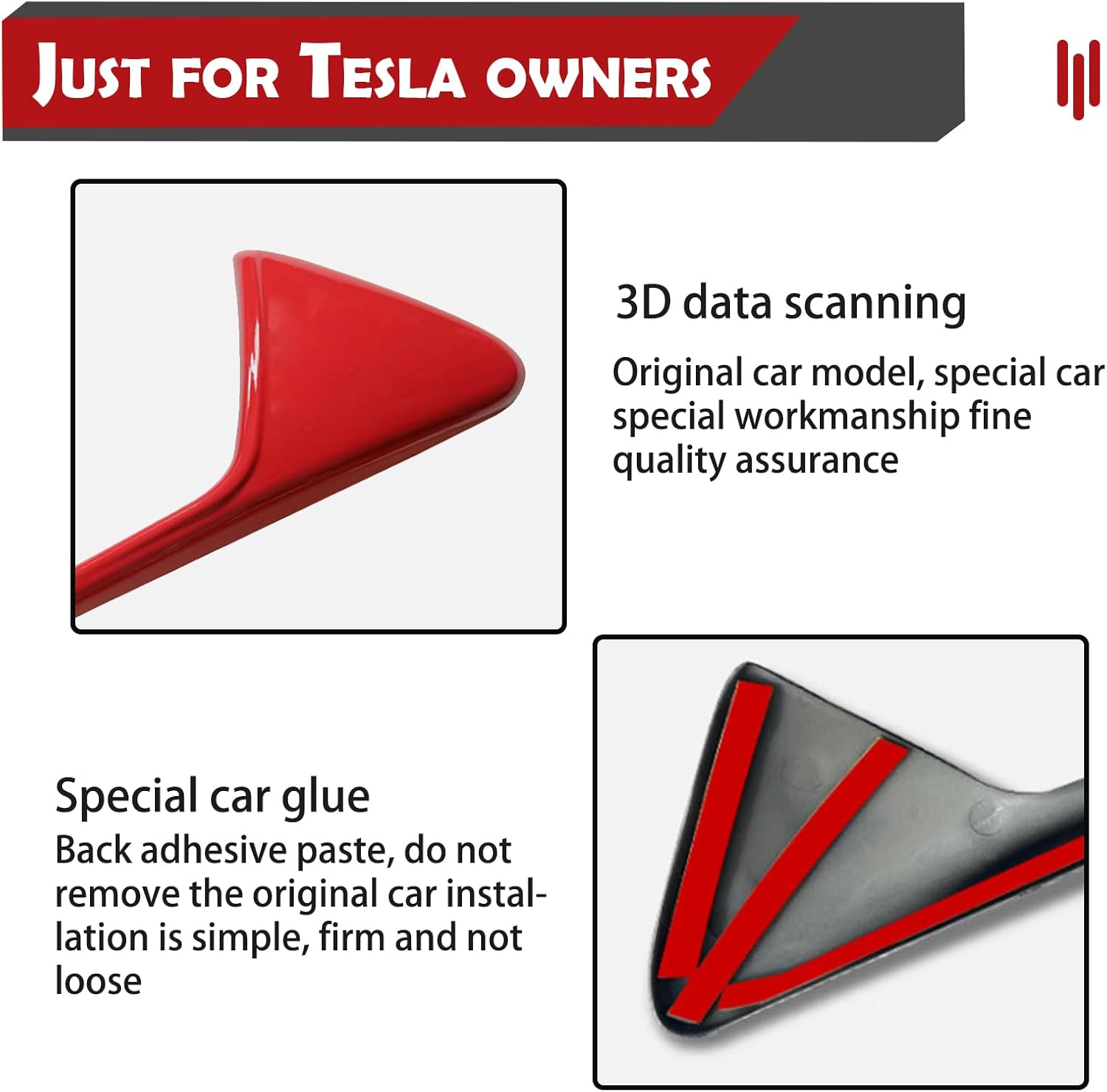 JUST FOR TESLA OWNERS

3D data scanning

Original car model, special car special workmanship fine quality assurance

Special car glue

Back adhesive paste, do not remove the original car installation is simple, firm and not loose